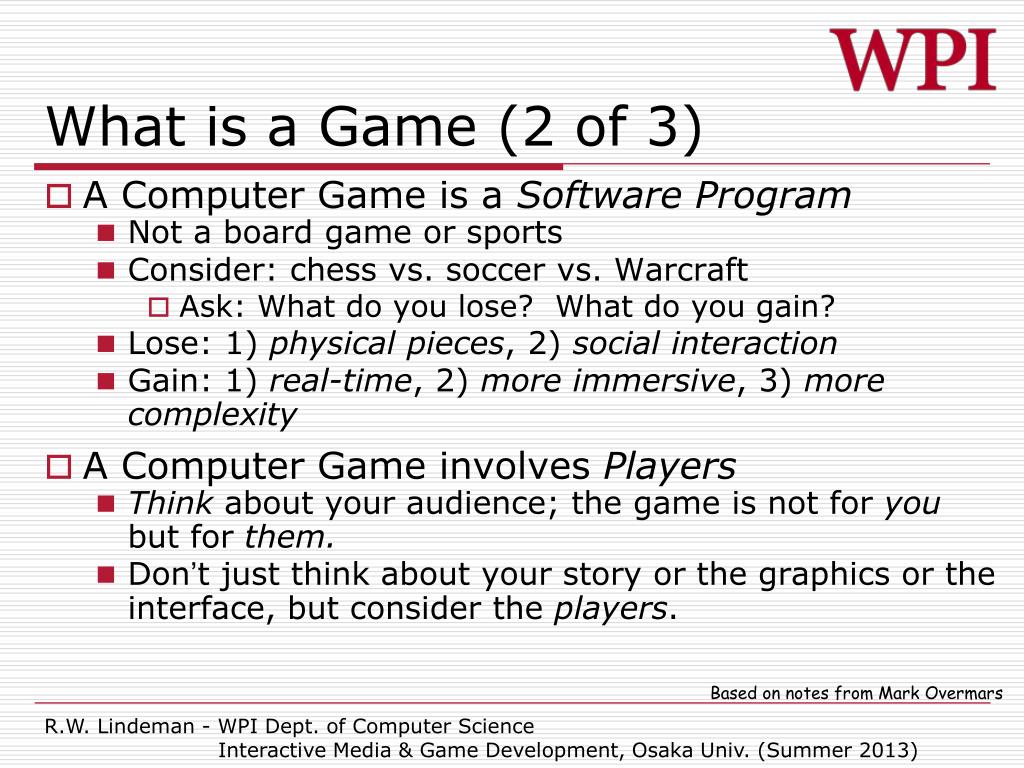 WPI

What is a Game (2 of 3)

A Computer Game is a Software Program

Not a board game or sports

Consider: chess vs. soccer vs. Warcraft

Ask: What do you lose? What do you gain?

Lose: 1) physical pieces, 2) social interaction

Gain: 1) real-time, 2) more immersive, 3) more complexity

A Computer Game involves Players

Think about your audience; the game is not for you but for them.

Don't just think about your story or the graphics or the interface, but consider the players.

Based on notes from Mark Overmars

R.W. Lindeman - WPI Dept. of Computer Science
Interactive Media & Game Development, Osaka Univ. (Summer 2013)